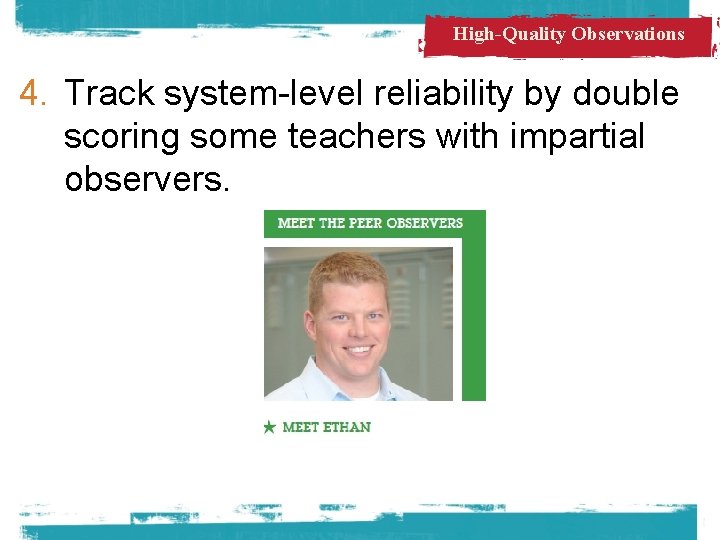 High-Quality Observations

4. Track system-level reliability by double scoring some teachers with impartial observers.

MEET THE PEER OBSERVERS

★ MEET ETHAN